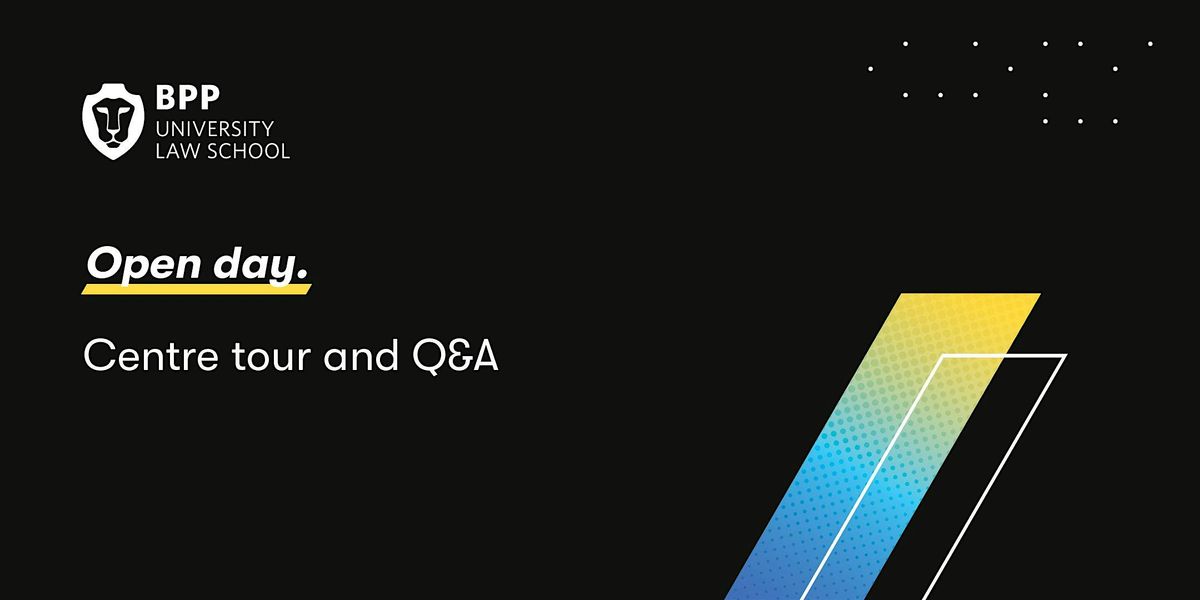 BPP
UNIVERSITY
LAW SCHOOL

Open day.

Centre tour and Q&A